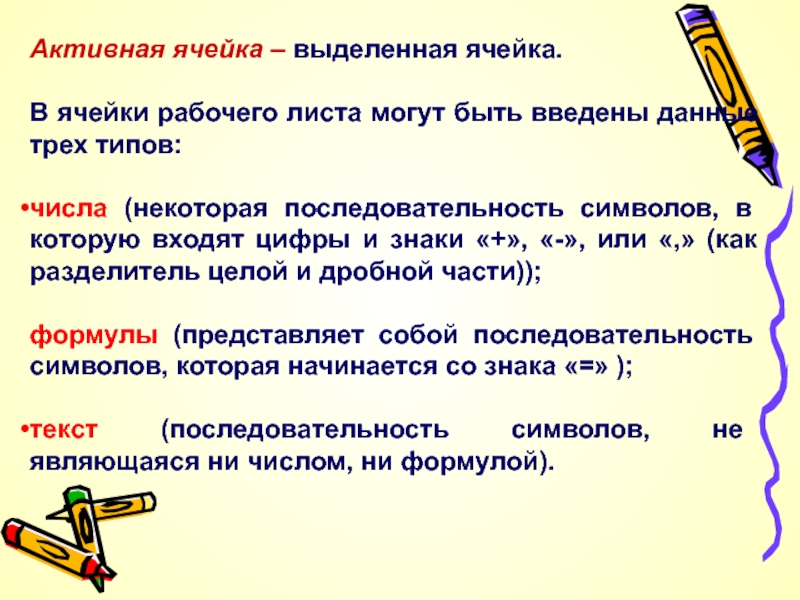 Активная ячейка – выделенная ячейка.

В ячейки рабочего листа могут быть введены данные трех типов:

•числа (некоторая последовательность символов, в которую входят цифры и знаки «+», «-», или «,» (как разделитель целой и дробной части));

формулы (представляет собой последовательность символов, которая начинается со знака «=» );

•текст (последовательность символов, не являющаяся ни числом, ни формулой).